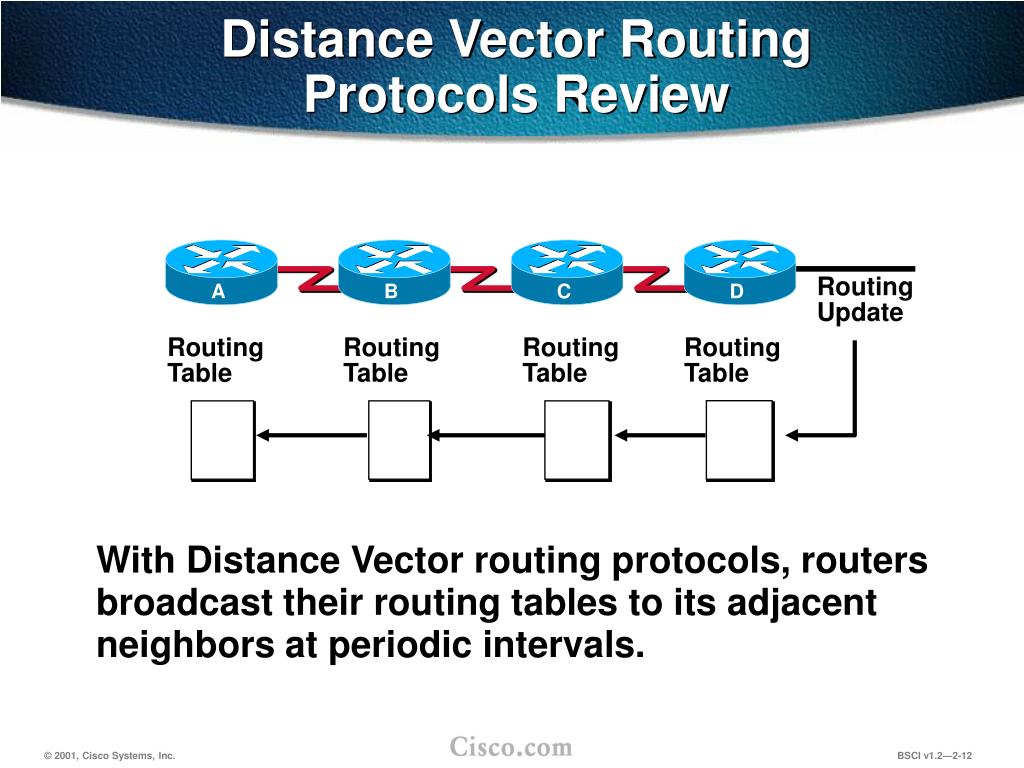 Distance Vector Routing Protocols Review

A
B
C
D

Routing Update

Routing Table
Routing Table
Routing Table
Routing Table

With Distance Vector routing protocols, routers broadcast their routing tables to its adjacent neighbors at periodic intervals.

© 2001, Cisco Systems, Inc.
Cisco.com
BSCI v1.2—2-12